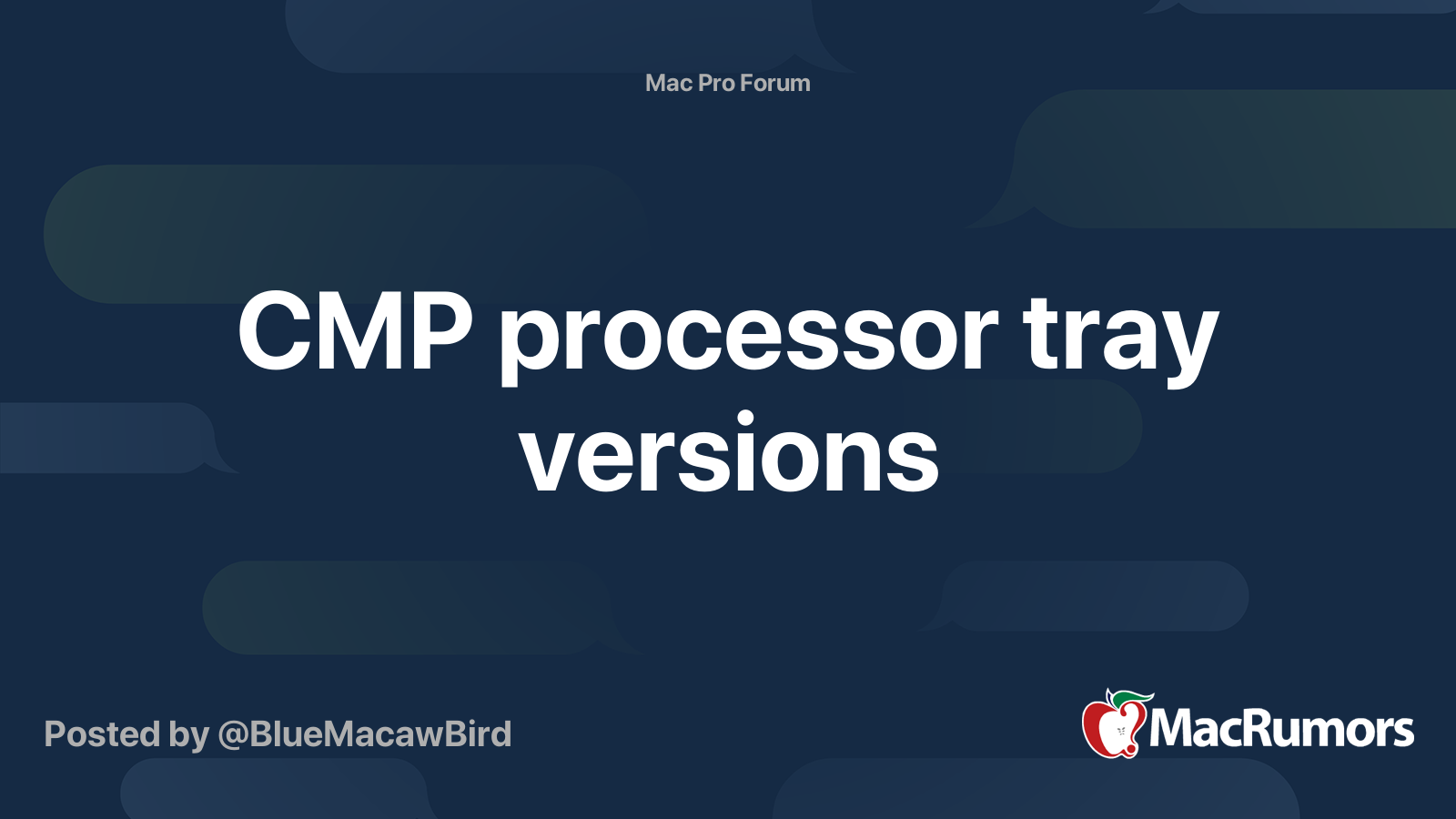 Mac Pro Forum

CMP processor tray versions

Posted by @BlueMacawBird

MacRumors